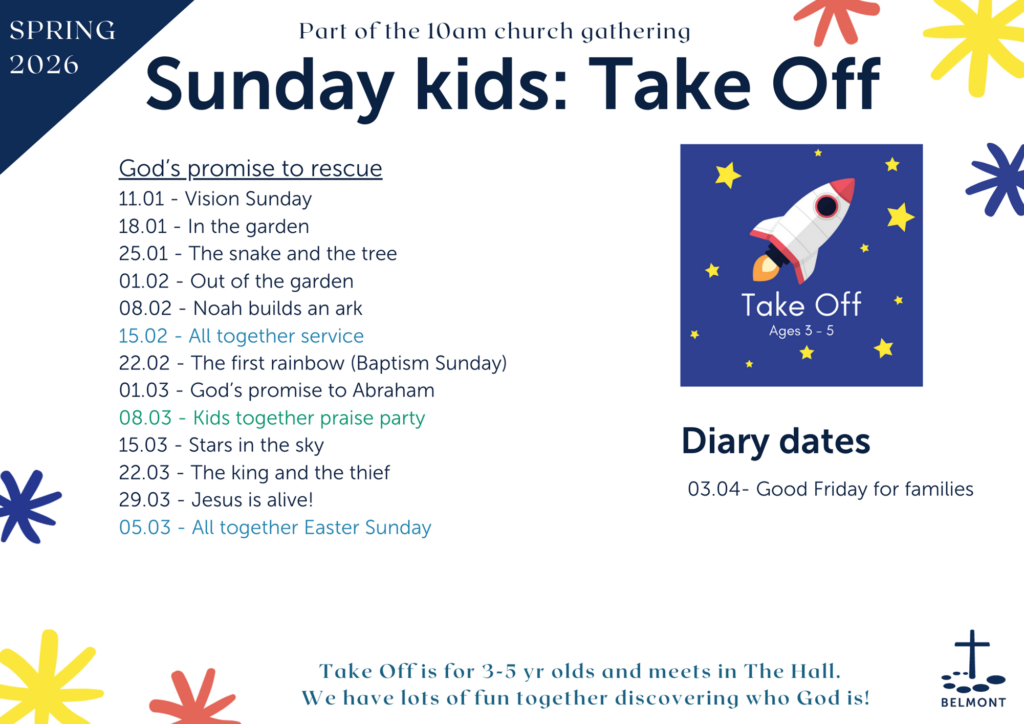 SPRING 2026

Part of the 10am church gathering

Sunday kids: Take Off

God's promise to rescue
11.01 - Vision Sunday
18.01 - In the garden
25.01 - The snake and the tree
01.02 - Out of the garden
08.02 - Noah builds an ark
15.02 - All together service
22.02 - The first rainbow (Baptism Sunday)
01.03 - God's promise to Abraham
08.03 - Kids together praise party
15.03 - Stars in the sky
22.03 - The king and the thief
29.03 - Jesus is alive!
05.03 - All together Easter Sunday

Take Off
Ages 3 - 5

Diary dates
03.04- Good Friday for families

Take Off is for 3-5 yr olds and meets in The Hall.
We have lots of fun together discovering who God is!

BELMONT